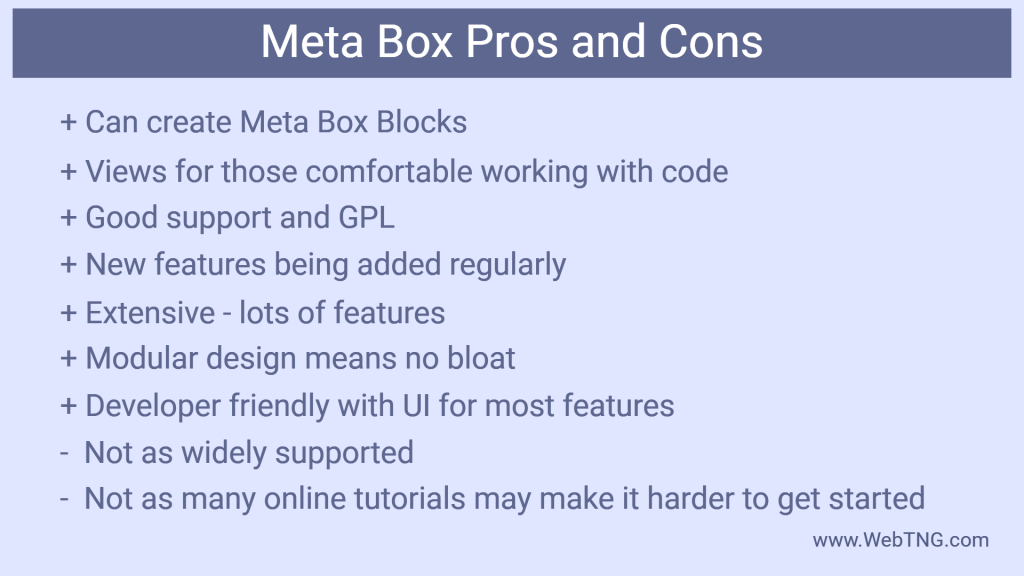 Meta Box Pros and Cons

+ Can create Meta Box Blocks
+ Views for those comfortable working with code
+ Good support and GPL
+ New features being added regularly
+ Extensive - lots of features
+ Modular design means no bloat
+ Developer friendly with UI for most features
- Not as widely supported
- Not as many online tutorials may make it harder to get started

www.WebTNG.com